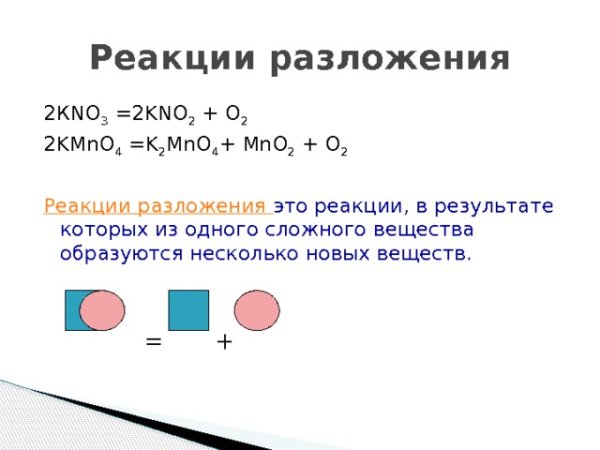 Реакции разложения

$2KNO_3 = 2KNO_2 + O_2$

$2KMnO_4 = K_2MnO_4 + MnO_2 + O_2$

Реакции разложения это реакции, в результате которых из одного сложного вещества образуются несколько новых веществ.

= +